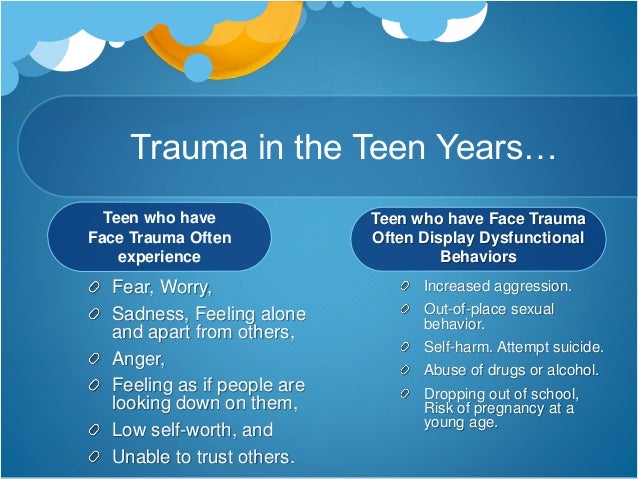 Trauma in the Teen Years…

Teen who have Face Trauma Often experience

Fear, Worry,

Sadness, Feeling alone and apart from others,

Anger,

Feeling as if people are looking down on them,

Low self-worth, and

Unable to trust others.

Teen who have Face Trauma Often Display Dysfunctional Behaviors

Increased aggression.

Out-of-place sexual behavior.

Self-harm. Attempt suicide.

Abuse of drugs or alcohol.

Dropping out of school, Risk of pregnancy at a young age.